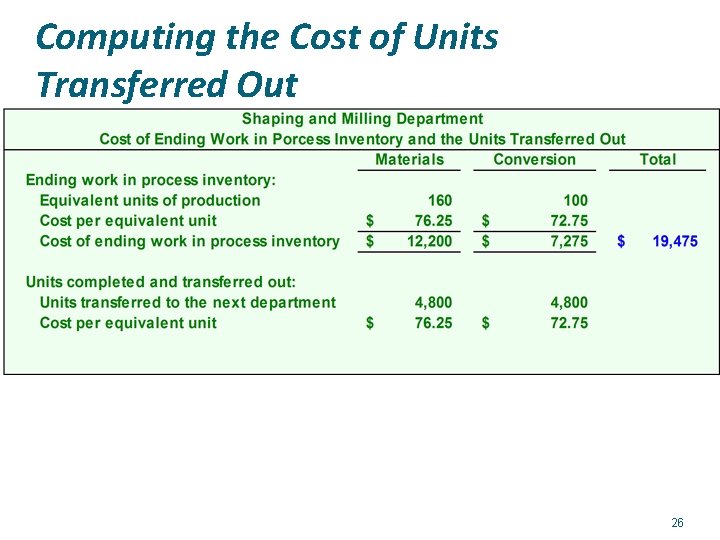 Computing the Cost of Units Transferred Out

Shaping and Milling Department
Cost of Ending Work in Porcess Inventory and the Units Transferred Out

| | Materials | Conversion | Total |
|---|---|---|---|
| Ending work in process inventory: | | | |
| Equivalent units of production | 160 | 100 | |
| Cost per equivalent unit | $ 76.25 | $ 72.75 | |
| Cost of ending work in process inventory | $ 12,200 | $ 7,275 | $ 19,475 |
| Units completed and transferred out: | | | |
| Units transferred to the next department | 4,800 | 4,800 | |
| Cost per equivalent unit | $ 76.25 | $ 72.75 | |

26